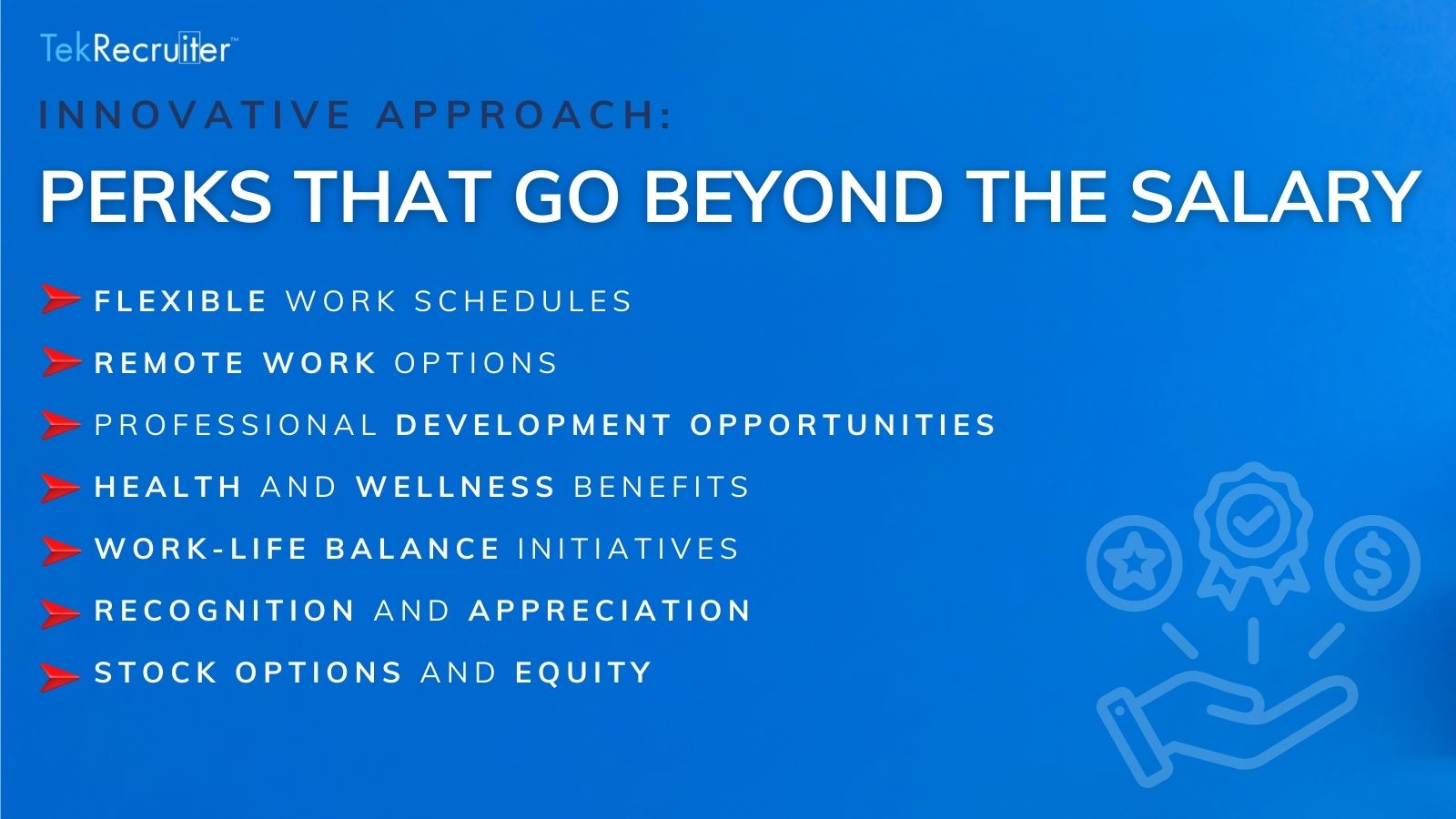 TekRecruiter™

INNOVATIVE APPROACH:

PERKS THAT GO BEYOND THE SALARY

FLEXIBLE WORK SCHEDULES

REMOTE WORK OPTIONS

PROFESSIONAL DEVELOPMENT OPPORTUNITIES

HEALTH AND WELLNESS BENEFITS

WORK-LIFE BALANCE INITIATIVES

RECOGNITION AND APPRECIATION

STOCK OPTIONS AND EQUITY